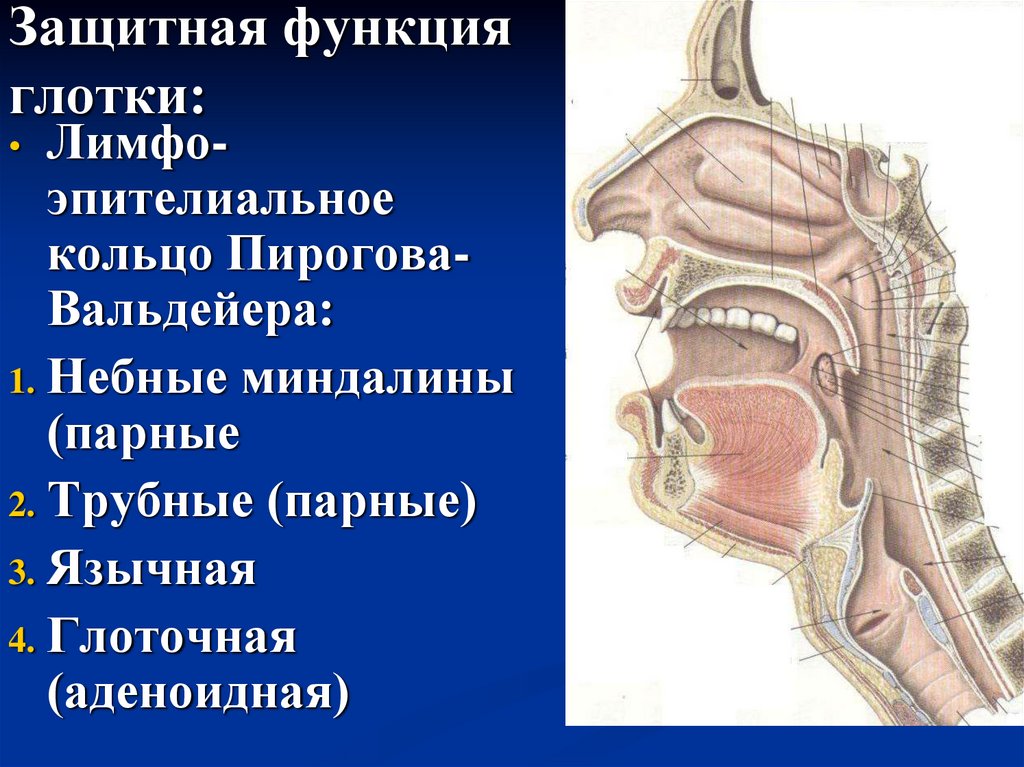 Защитная функция глотки:

• Лимфо-эпителиальное кольцо Пирогова-Вальдейера:

1. Небные миндалины (парные
2. Трубные (парные)
3. Язычная
4. Глоточная (аденоидная)